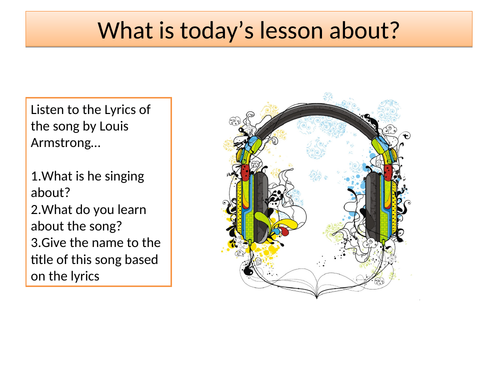 What is today’s lesson about?

Listen to the Lyrics of the song by Louis Armstrong…

1.What is he singing about?
2.What do you learn about the song?
3.Give the name to the title of this song based on the lyrics